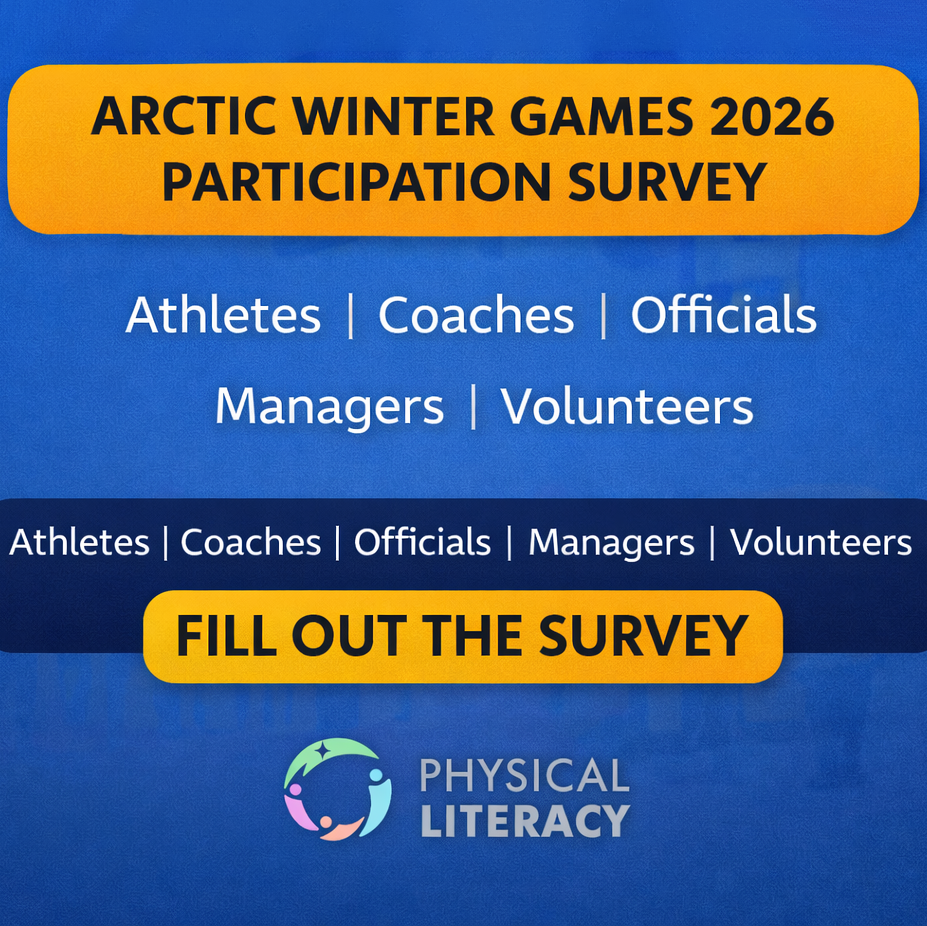 ARCTIC WINTER GAMES 2026
PARTICIPATION SURVEY

Athletes | Coaches | Officials

Managers | Volunteers

Athletes | Coaches | Officials | Managers | Volunteers

FILL OUT THE SURVEY

PHYSICAL
LITERACY